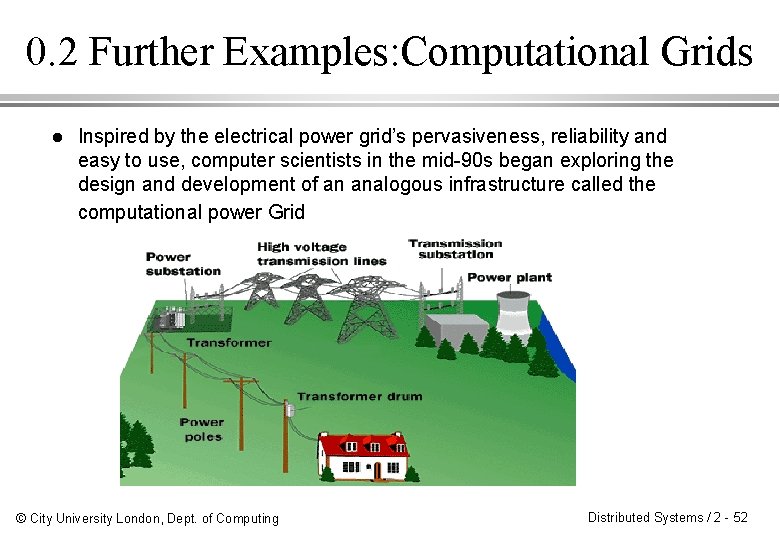 0.2 Further Examples:Computational Grids

● Inspired by the electrical power grid's pervasiveness, reliability and easy to use, computer scientists in the mid-90s began exploring the design and development of an analogous infrastructure called the computational power Grid

Power substation
High voltage transmission lines
Transmission substation
Power plant
Transformer
Transformer drum
Power poles

© City University London, Dept. of Computing

Distributed Systems / 2 - 52